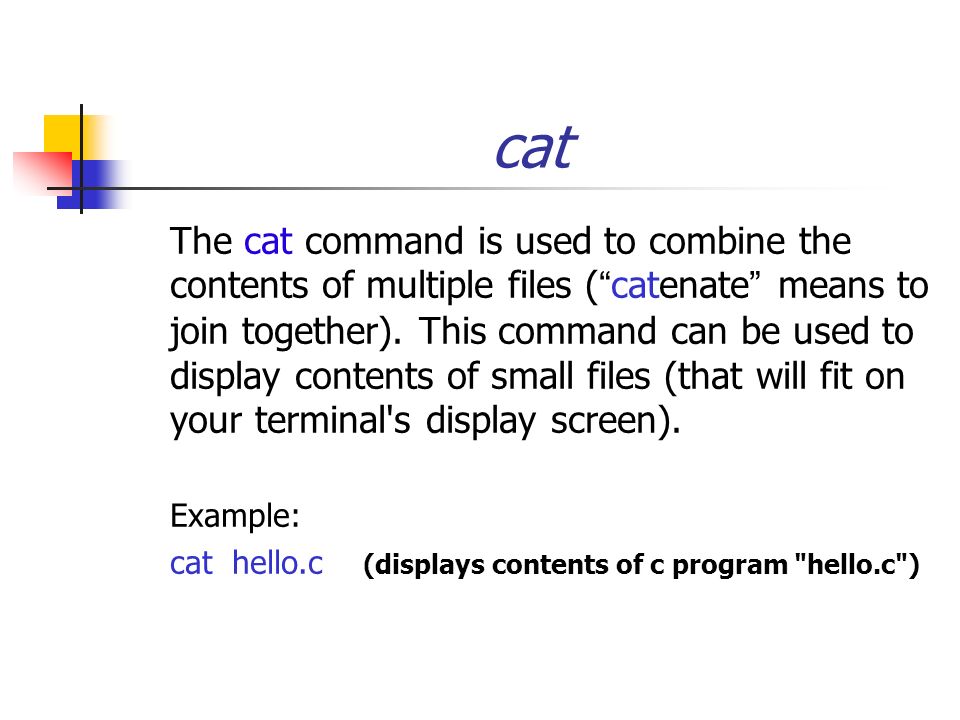 cat

The cat command is used to combine the contents of multiple files (“catenate” means to join together). This command can be used to display contents of small files (that will fit on your terminal's display screen).

Example:
cat hello.c (displays contents of c program "hello.c")